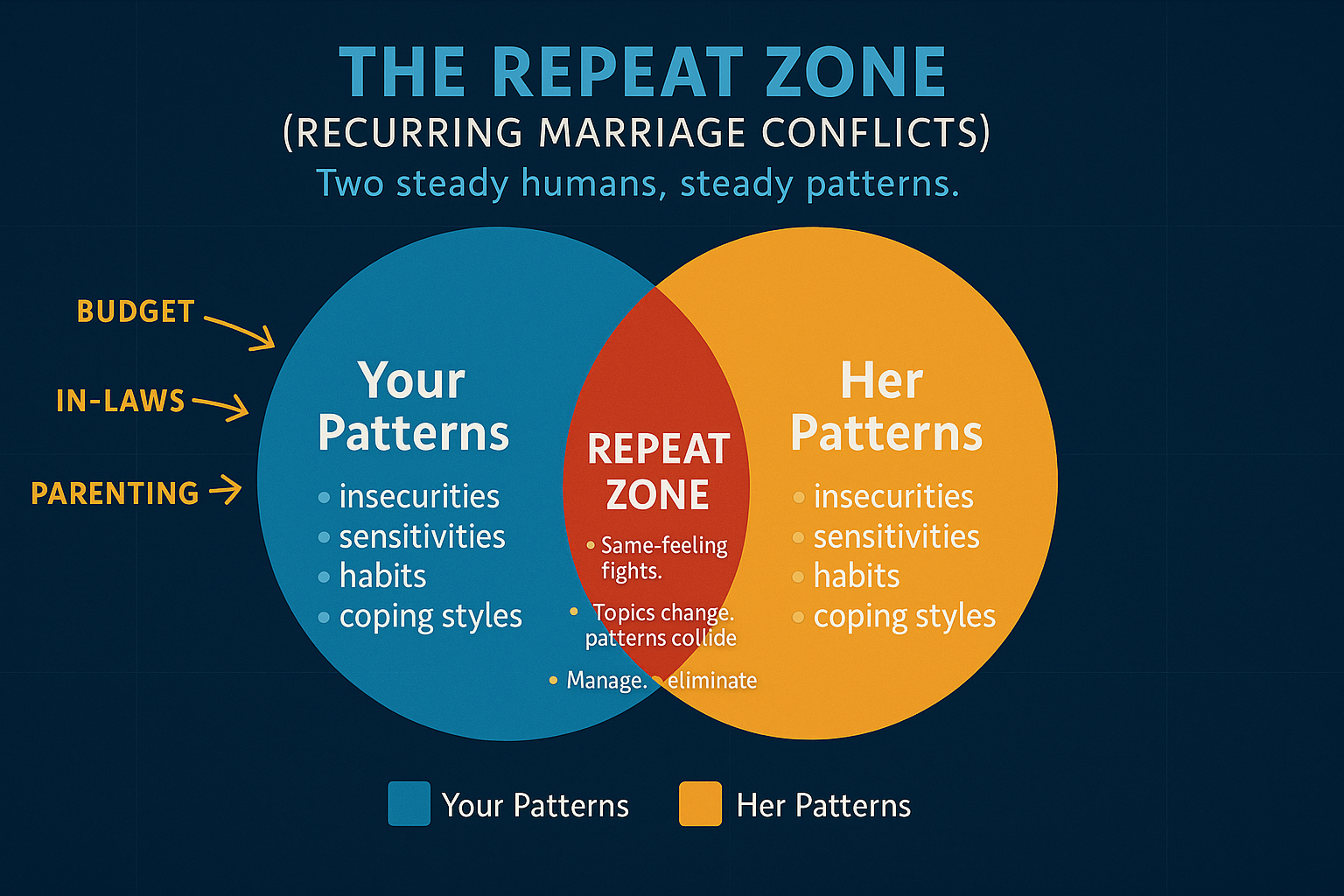 THE REPEAT ZONE
(RECURRING MARRIAGE CONFLICTS)
Two steady humans, steady patterns.

BUDGET
IN-LAWS
PARENTING

Your Patterns
• insecurities
• sensitivities
• habits
• coping styles

REPEAT ZONE
• Same-feeling fights.
• Topics change. patterns collide
• Manage. • eliminate

Her Patterns
• insecurities
• sensitivities
• habits
• coping styles

Your Patterns
Her Patterns